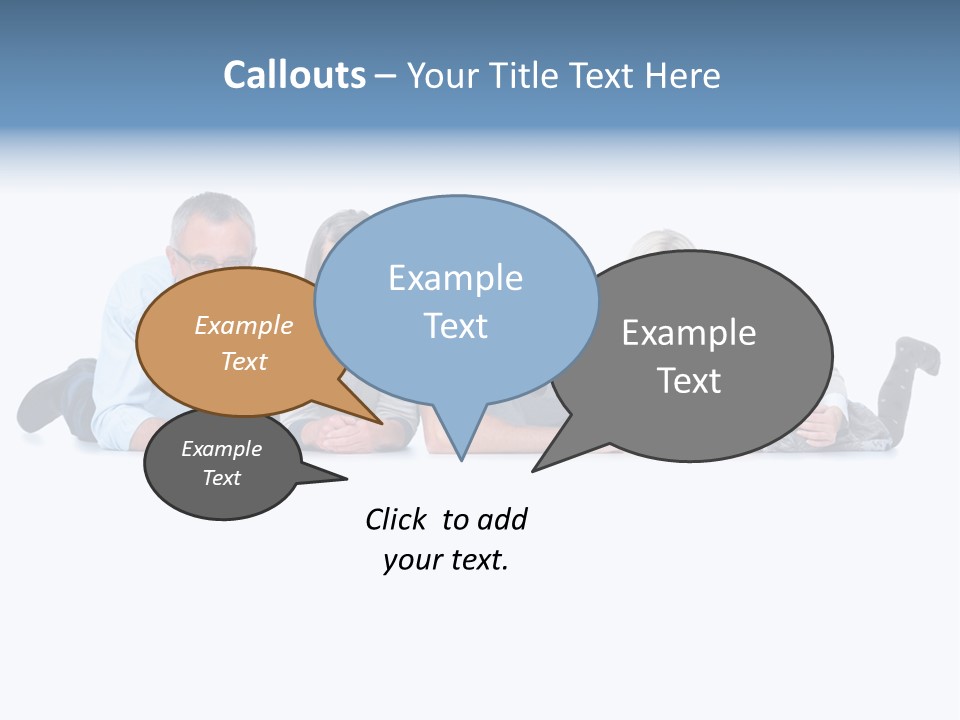 Callouts – Your Title Text Here

Example Text

Example Text

Example Text

Example Text

Click to add your text.